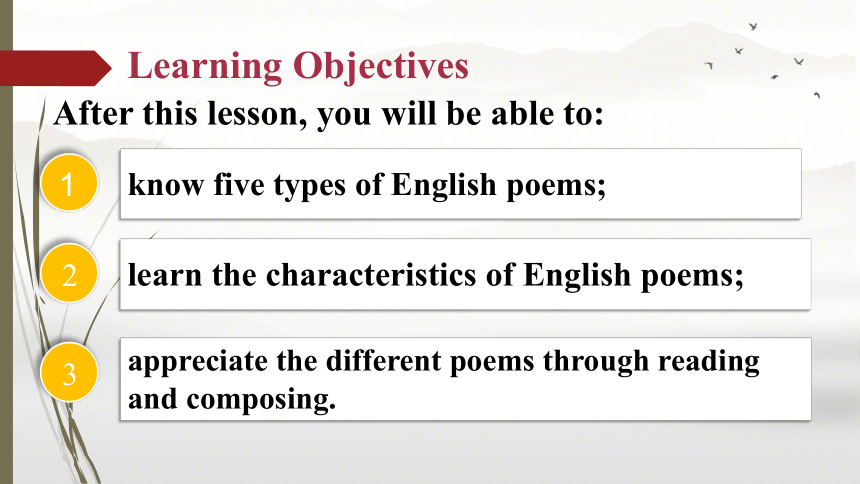 Learning Objectives

After this lesson, you will be able to:

1 know five types of English poems;

2 learn the characteristics of English poems;

3 appreciate the different poems through reading and composing.